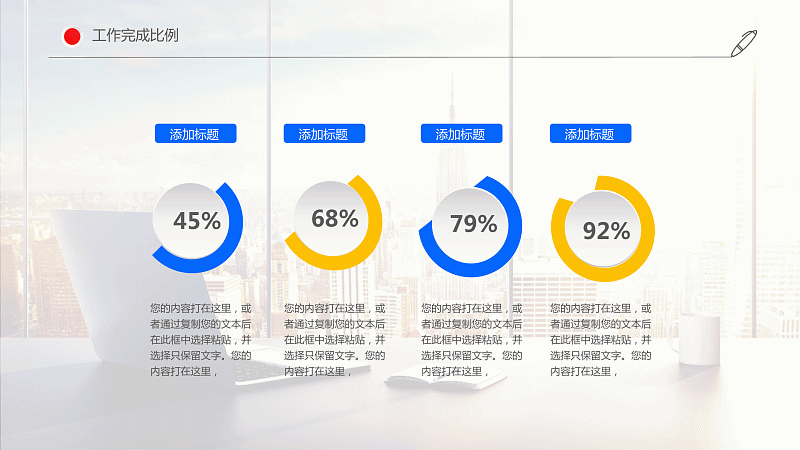 工作完成比例

添加标题

45%

您的内容打在这里，或者通过复制您的文本后在此框中选择粘贴，并选择只保留文字。您的内容打在这里，

添加标题

68%

您的内容打在这里，或者通过复制您的文本后在此框中选择粘贴，并选择只保留文字。您的内容打在这里，

添加标题

79%

您的内容打在这里，或者通过复制您的文本后在此框中选择粘贴，并选择只保留文字。您的内容打在这里，

添加标题

92%

您的内容打在这里，或者通过复制您的文本后在此框中选择粘贴，并选择只保留文字。您的内容打在这里，